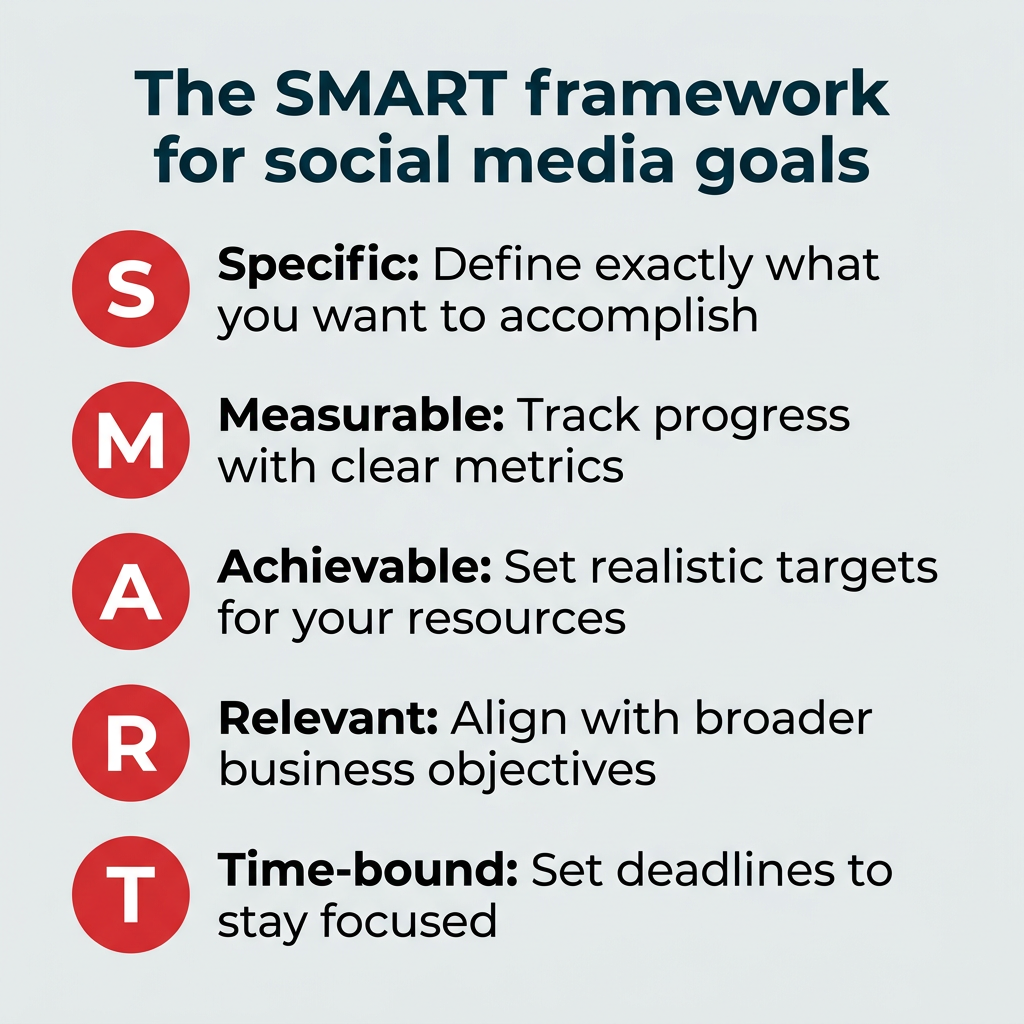 The SMART framework for social media goals

S
Specific: Define exactly what you want to accomplish

M
Measurable: Track progress with clear metrics

A
Achievable: Set realistic targets for your resources

R
Relevant: Align with broader business objectives

T
Time-bound: Set deadlines to stay focused